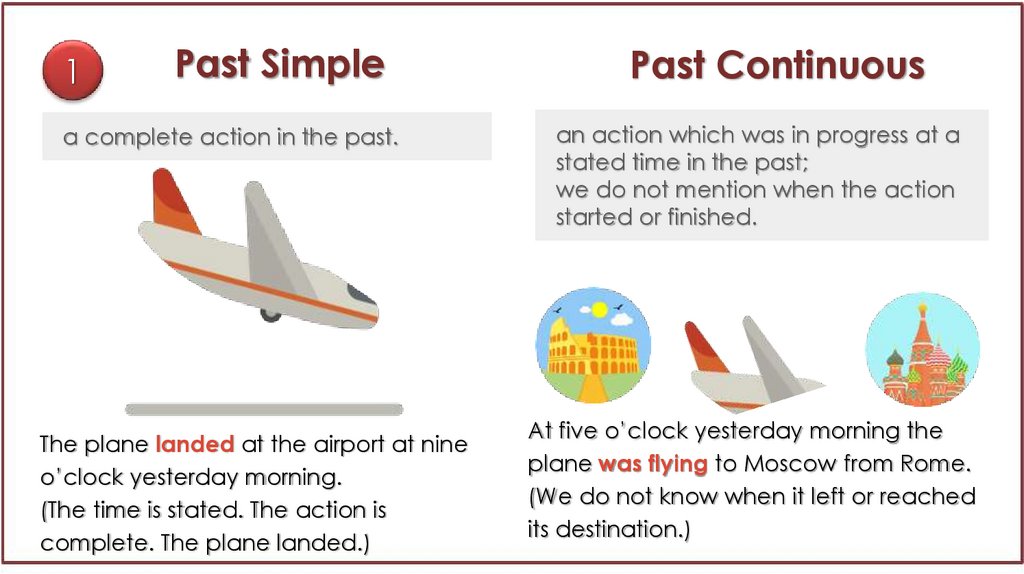 1

Past Simple

a complete action in the past.

The plane landed at the airport at nine o'clock yesterday morning.
(The time is stated. The action is complete. The plane landed.)

Past Continuous

an action which was in progress at a stated time in the past;
we do not mention when the action started or finished.

At five o'clock yesterday morning the plane was flying to Moscow from Rome.
(We do not know when it left or reached its destination.)